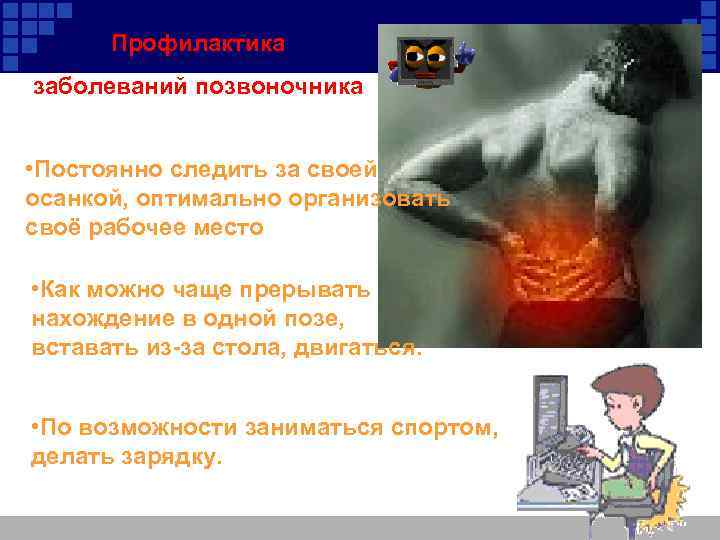 Профилактика

заболеваний позвоночника

•Постоянно следить за своей осанкой, оптимально организовать своё рабочее место

•Как можно чаще прерывать нахождение в одной позе, вставать из-за стола, двигаться.

•По возможности заниматься спортом, делать зарядку.